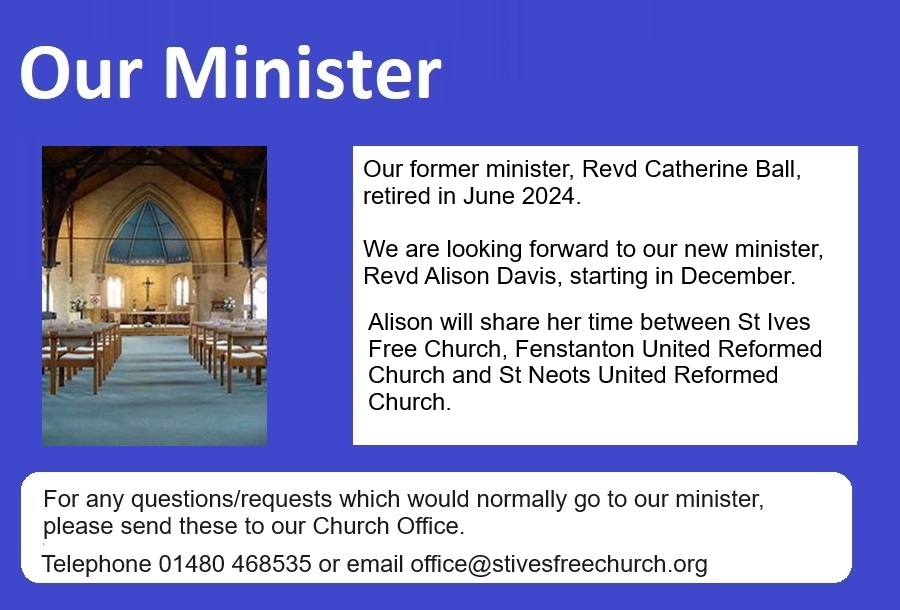 Our Minister

Our former minister, Revd Catherine Ball, retired in June 2024.

We are looking forward to our new minister, Revd Alison Davis, starting in December.

Alison will share her time between St Ives Free Church, Fenstanton United Reformed Church and St Neots United Reformed Church.

For any questions/requests which would normally go to our minister, please send these to our Church Office.

Telephone 01480 468535 or email office@stivesfreechurch.org